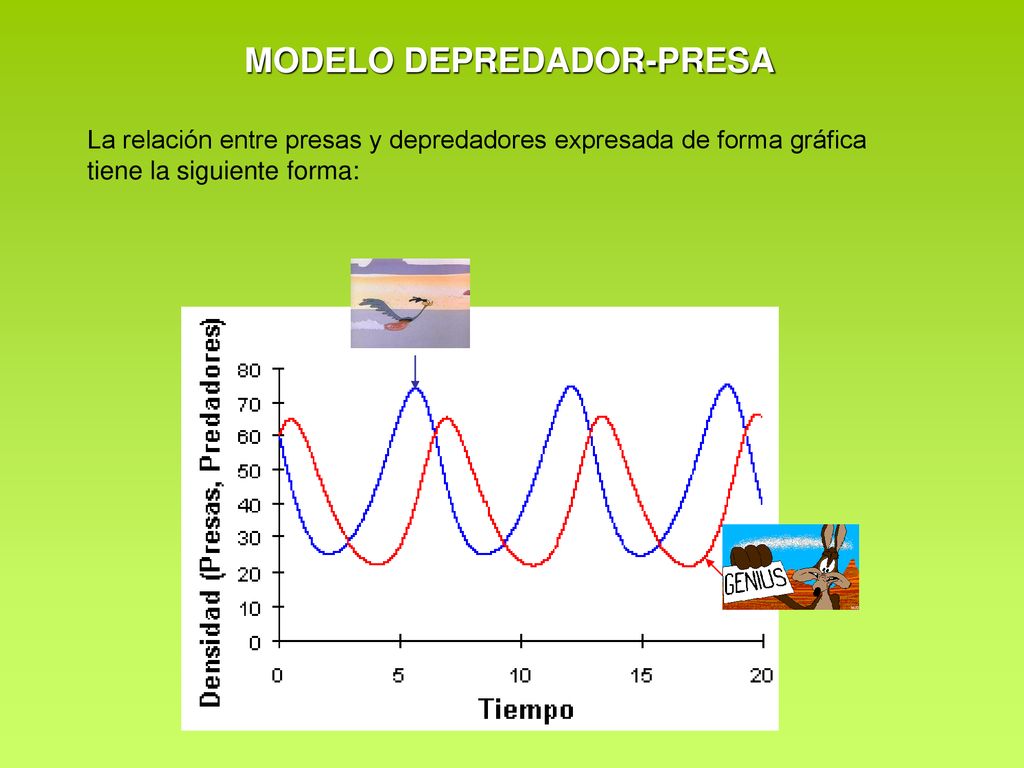 MODELO DEPREDADOR-PRESA

La relación entre presas y depredadores expresada de forma gráfica tiene la siguiente forma:

Densidad (Presas, Predadores)

80
70
60
50
40
30
20
10
0

0 5 10 15 20

Tiempo

GENIUS